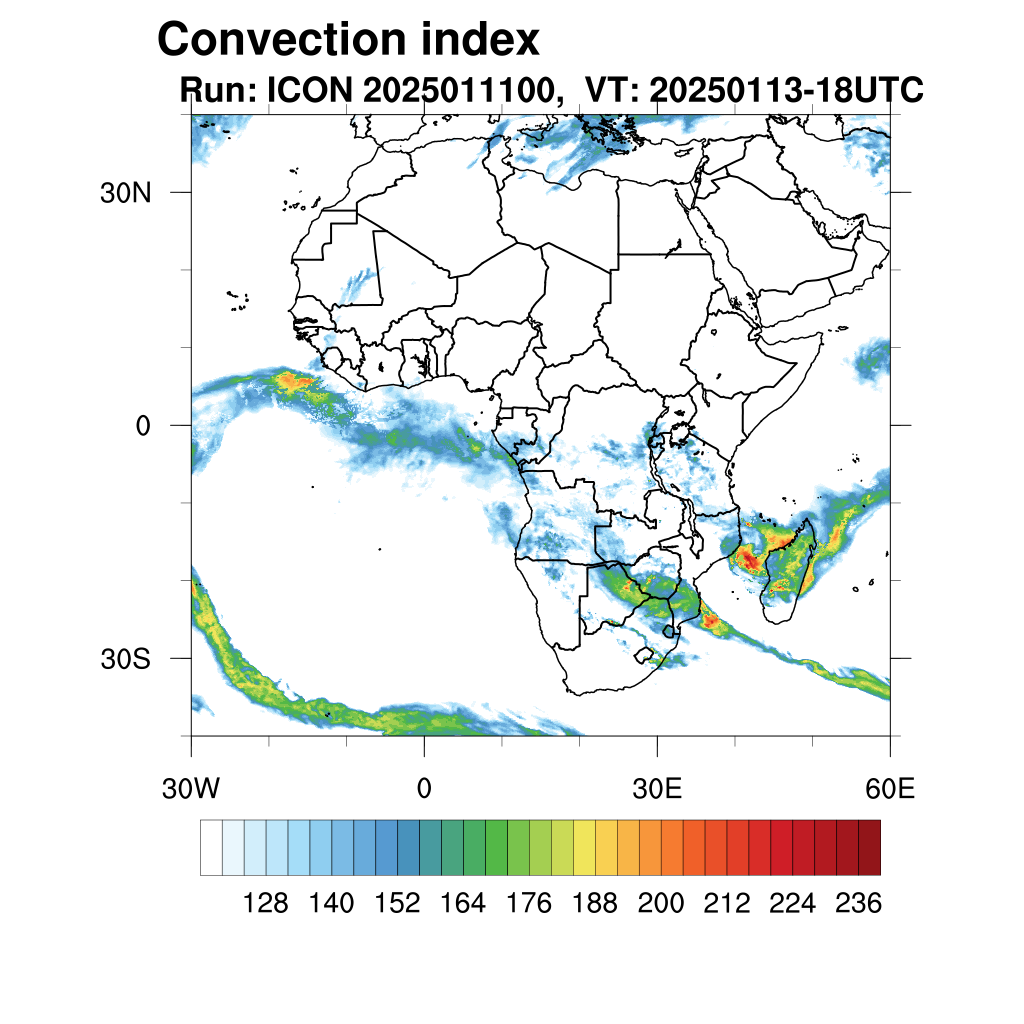 Convection index
Run: ICON 2025011100, VT: 20250113-18UTC

30N
0
30S

30W
0
30E
60E

128 140 152 164 176 188 200 212 224 236